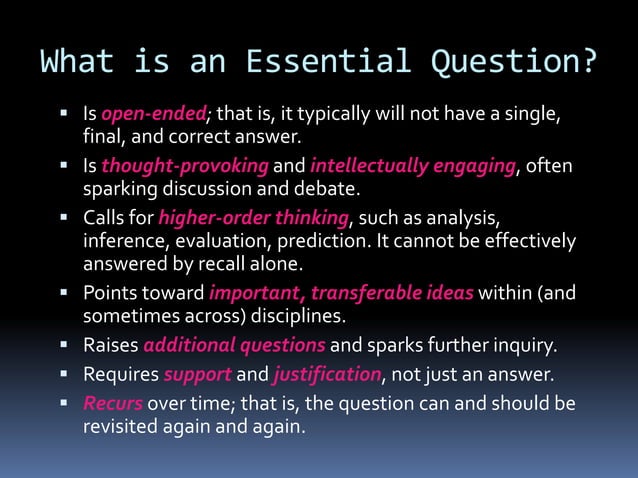 What is an Essential Question?

▪ Is open-ended; that is, it typically will not have a single, final, and correct answer.

▪ Is thought-provoking and intellectually engaging, often sparking discussion and debate.

▪ Calls for higher-order thinking, such as analysis, inference, evaluation, prediction. It cannot be effectively answered by recall alone.

▪ Points toward important, transferable ideas within (and sometimes across) disciplines.

▪ Raises additional questions and sparks further inquiry.

▪ Requires support and justification, not just an answer.

▪ Recurs over time; that is, the question can and should be revisited again and again.